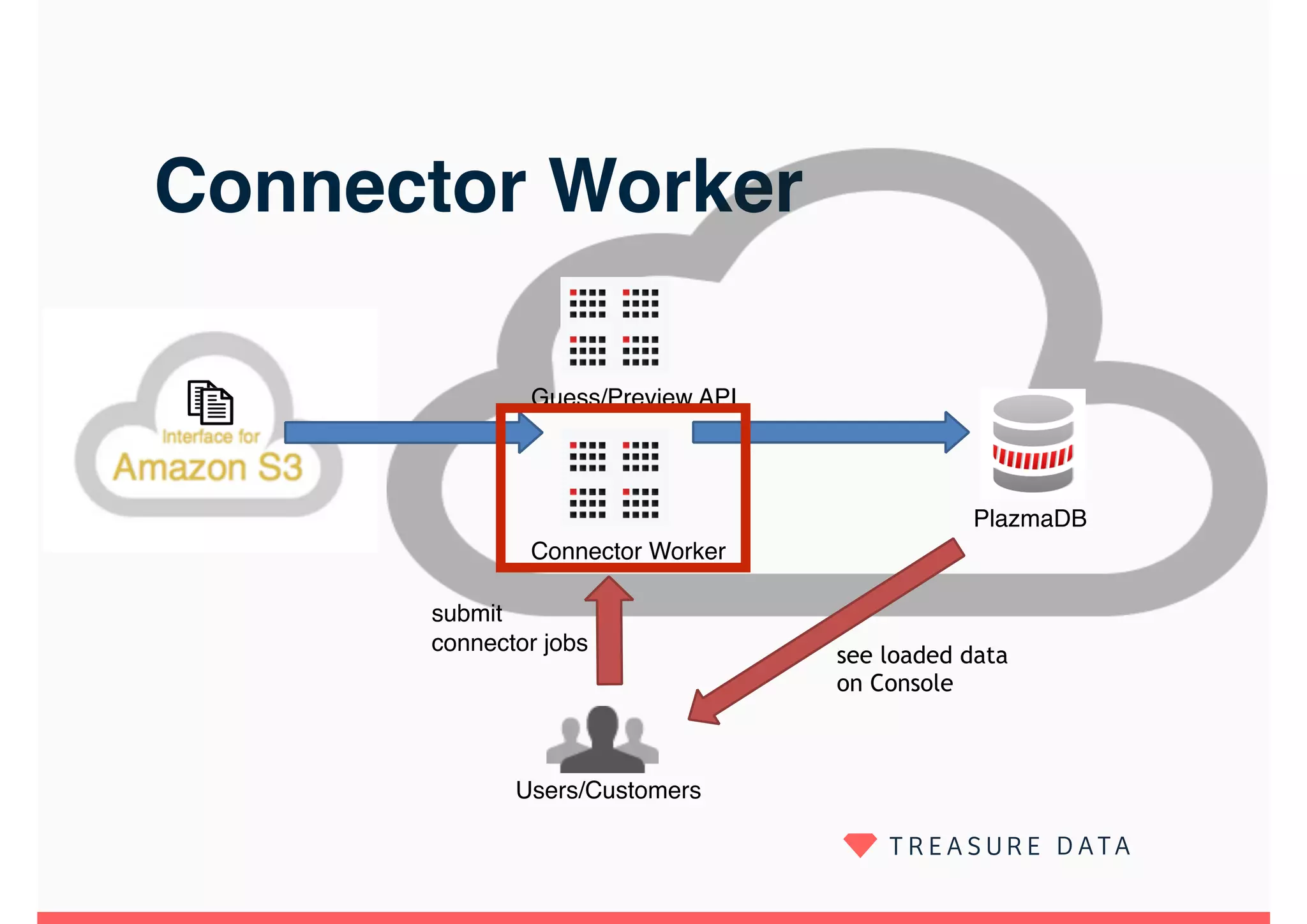 Connector Worker

Interface for
Amazon S3

Guess/Preview API

Connector Worker

PlazmaDB

submit
connector jobs

see loaded data
on Console

Users/Customers

TREASURE DATA